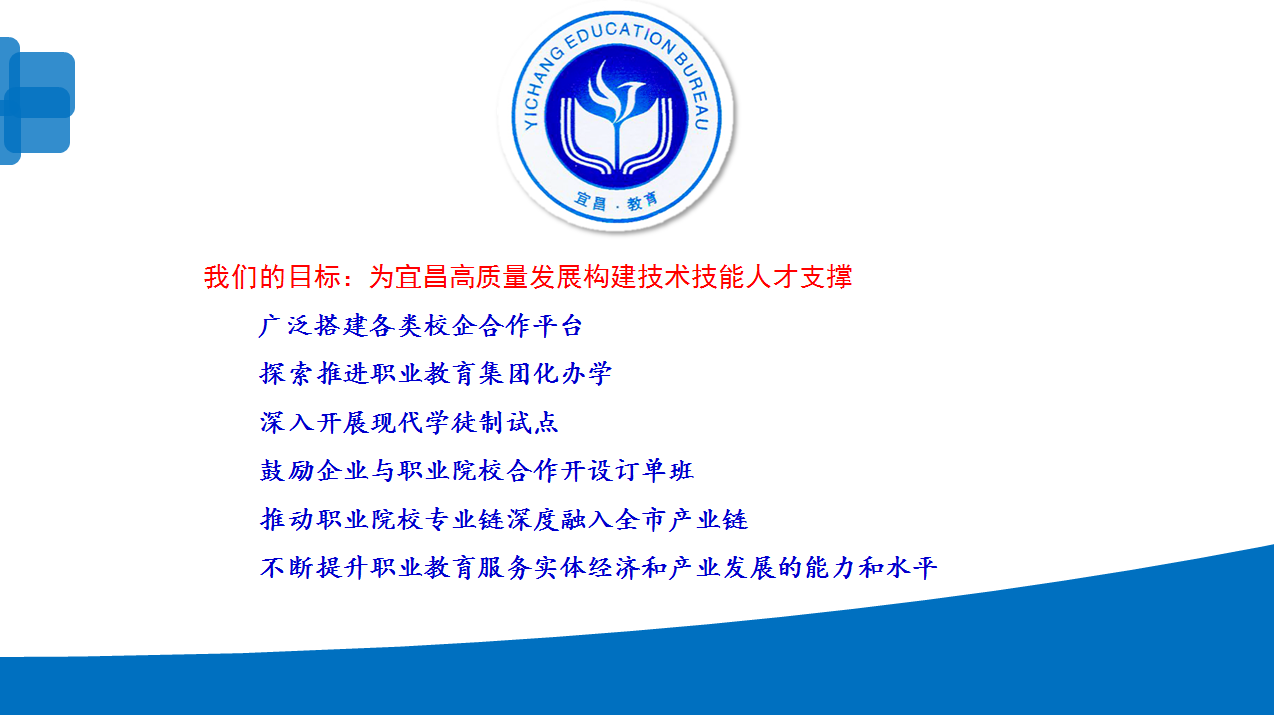 YICHANG EDUCATION BUREAU
宜昌·教育

我们的目标：为宜昌高质量发展构建技术技能人才支撑

广泛搭建各类校企合作平台

探索推进职业教育集团化办学

深入开展现代学徒制试点

鼓励企业与职业院校合作开设订单班

推动职业院校专业链深度融入全市产业链

不断提升职业教育服务实体经济和产业发展的能力和水平